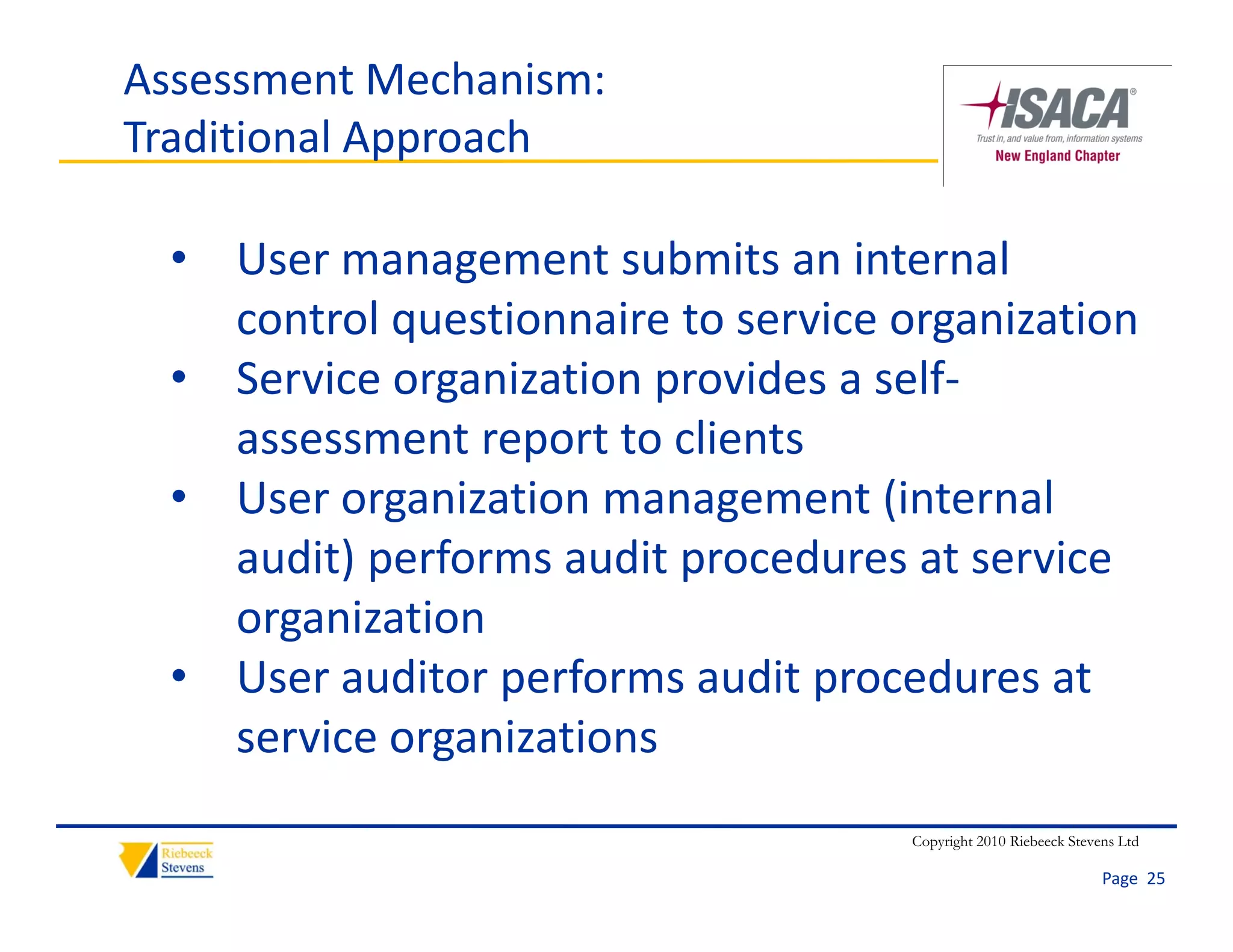 Assessment Mechanism:
Traditional Approach

ISACA®
Trust in, and value from, information systems
New England Chapter

• User management submits an internal control questionnaire to service organization
• Service organization provides a self-assessment report to clients
• User organization management (internal audit) performs audit procedures at service organization
• User auditor performs audit procedures at service organizations

Riebeeck Stevens

Copyright 2010 Riebeeck Stevens Ltd

Page 25